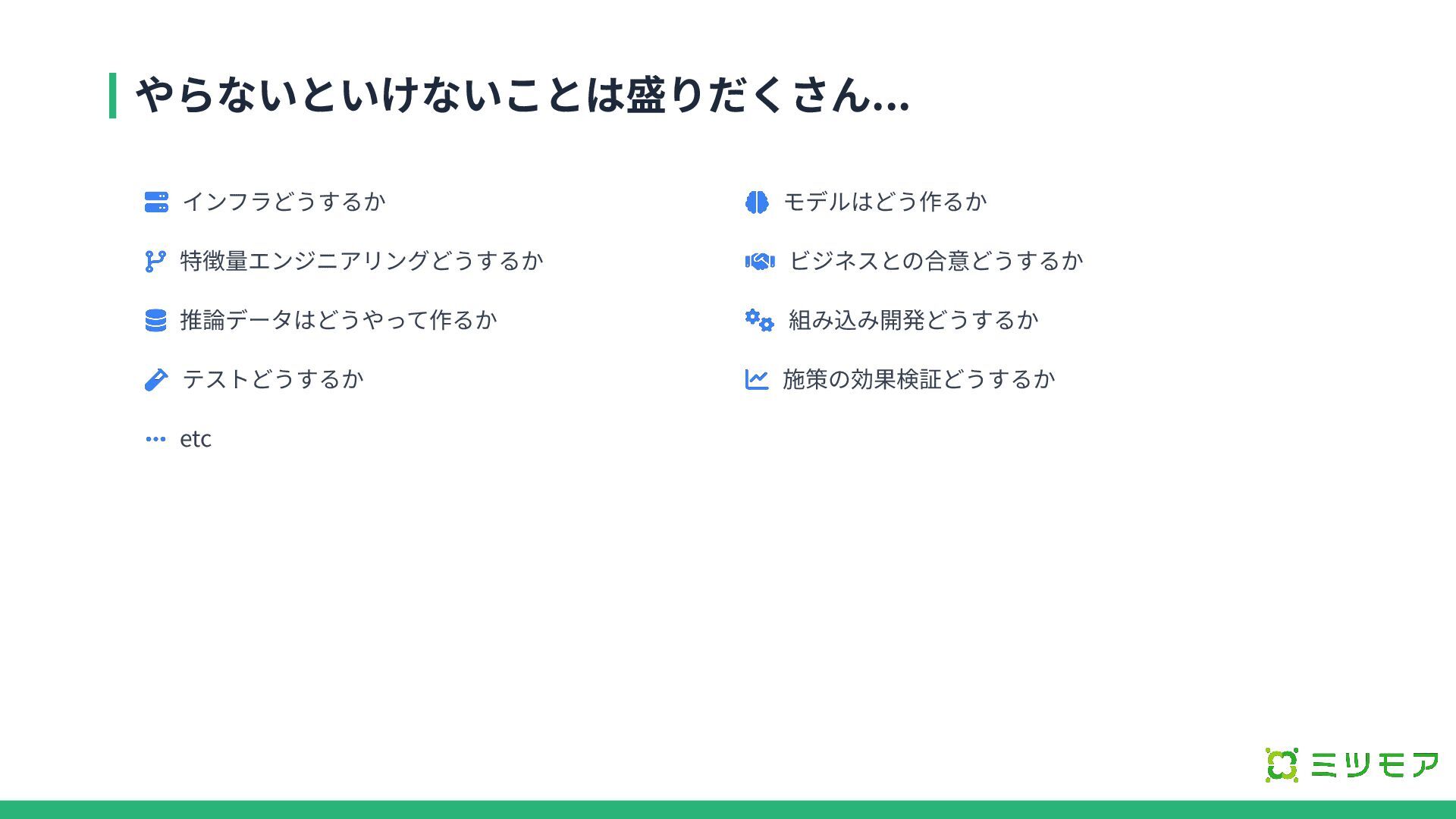 やらないといけないことは盛りだくさん...

インフラどうするか

特徴量エンジニアリングどうするか

推論データはどうやって作るか

テストどうするか

etc

モデルはどう作るか

ビジネスとの合意どうするか

組み込み開発どうするか

施策の効果検証どうするか

ミツモア